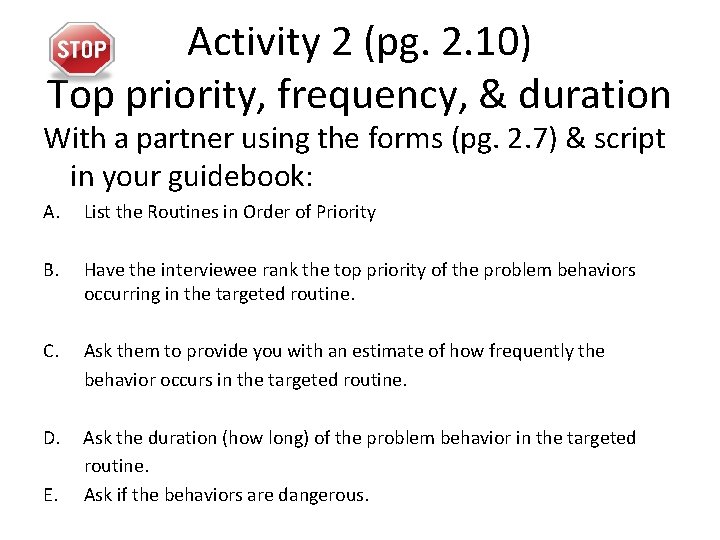 STOP

Activity 2 (pg. 2.10)
Top priority, frequency, & duration

With a partner using the forms (pg. 2.7) & script in your guidebook:

A. List the Routines in Order of Priority

B. Have the interviewee rank the top priority of the problem behaviors occurring in the targeted routine.

C. Ask them to provide you with an estimate of how frequently the behavior occurs in the targeted routine.

D. Ask the duration (how long) of the problem behavior in the targeted routine.

E. Ask if the behaviors are dangerous.